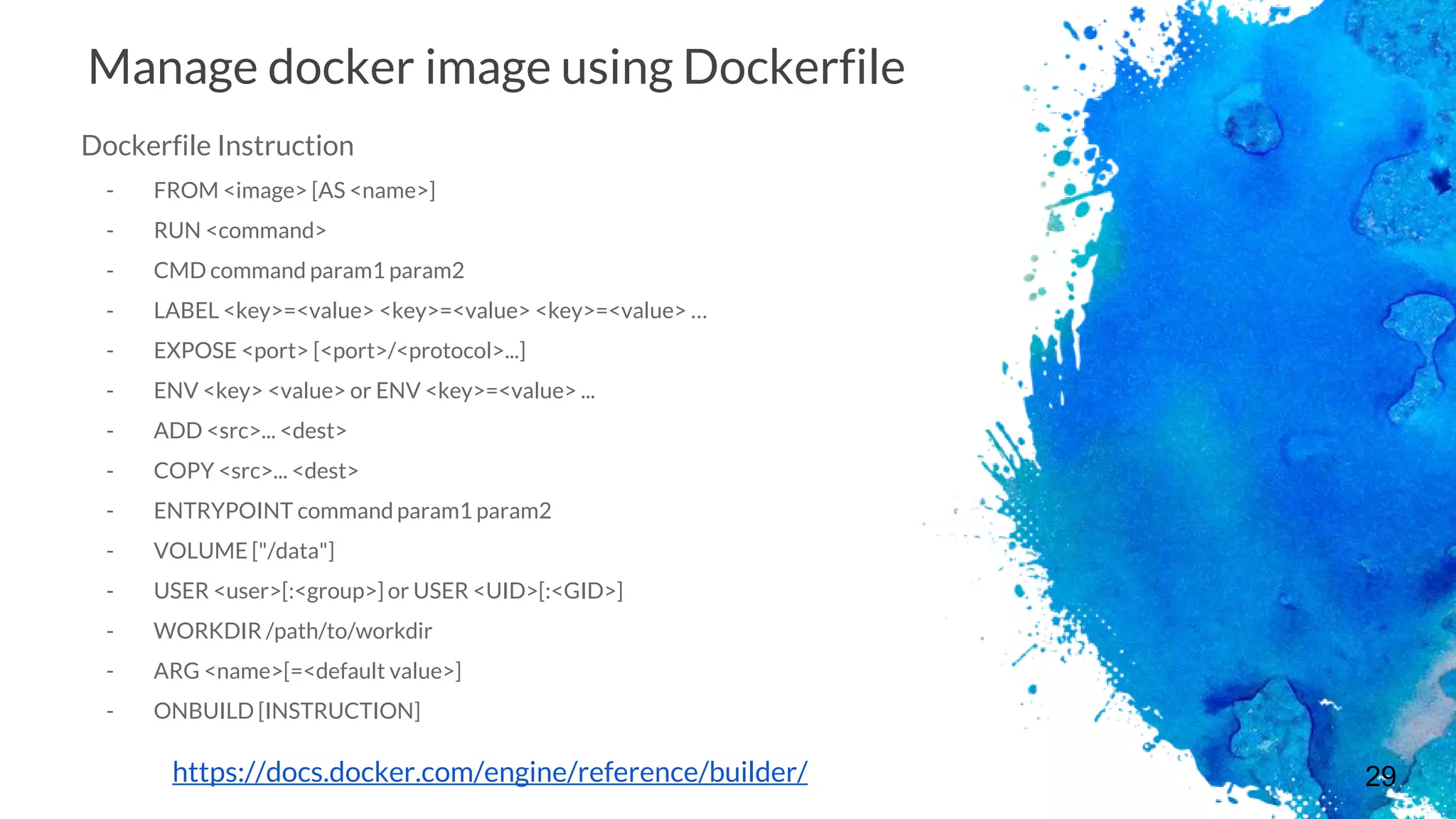 Manage docker image using Dockerfile

Dockerfile Instruction

- FROM <image> [AS <name>]
- RUN <command>
- CMD command param1 param2
- LABEL <key>=<value> <key>=<value> <key>=<value> ...
- EXPOSE <port> [<port>/<protocol>...]
- ENV <key> <value> or ENV <key>=<value> ...
- ADD <src>... <dest>
- COPY <src>... <dest>
- ENTRYPOINT command param1 param2
- VOLUME ["/data"]
- USER <user>[:<group>] or USER <UID>[:<GID>]
- WORKDIR /path/to/workdir
- ARG <name>[=<default value>]
- ONBUILD [INSTRUCTION]

https://docs.docker.com/engine/reference/builder/

29